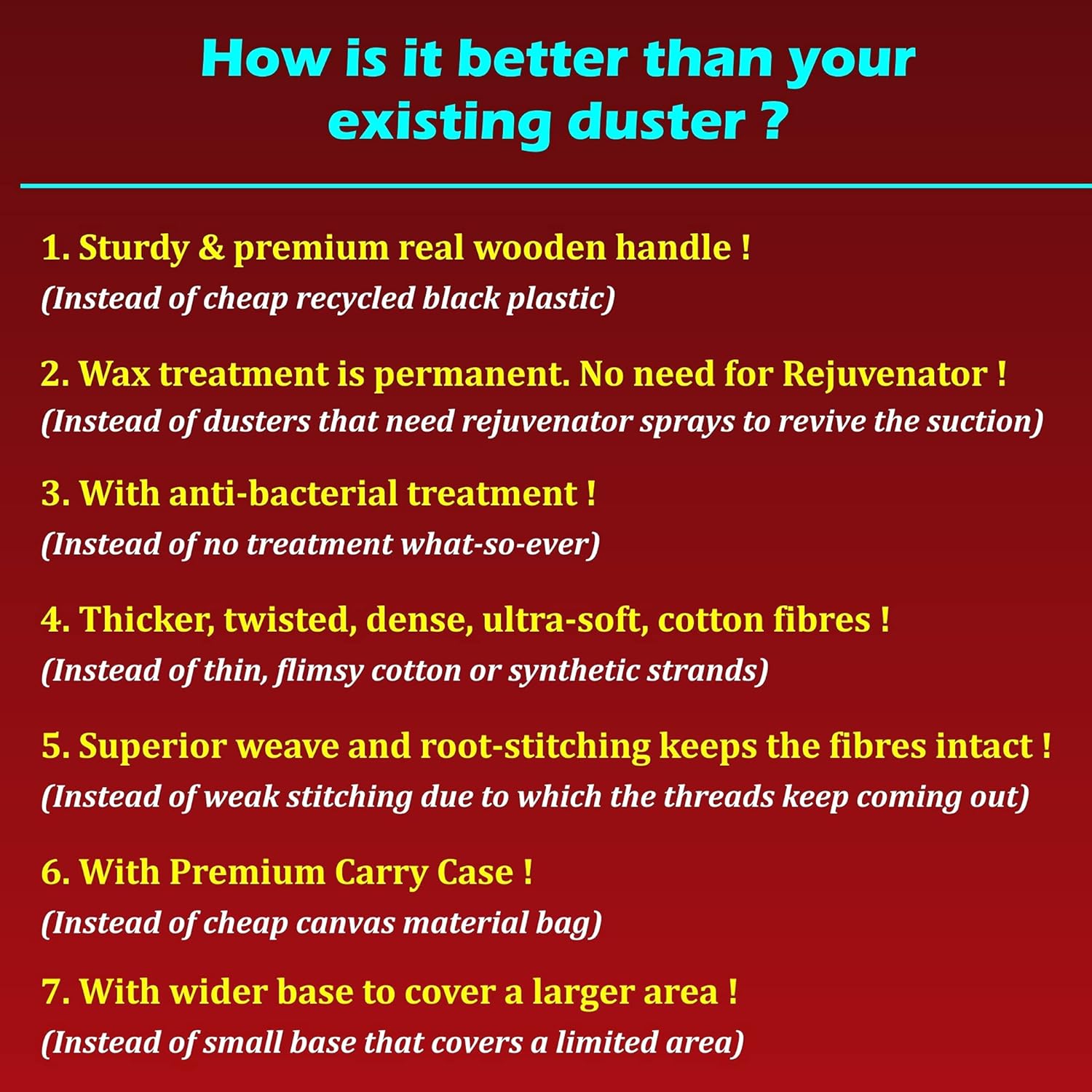 How is it better than your existing duster ?

1. Sturdy & premium real wooden handle !
(Instead of cheap recycled black plastic)

2. Wax treatment is permanent. No need for Rejuvenator !
(Instead of dusters that need rejuvenator sprays to revive the suction)

3. With anti-bacterial treatment !
(Instead of no treatment what-so-ever)

4. Thicker, twisted, dense, ultra-soft, cotton fibres !
(Instead of thin, flimsy cotton or synthetic strands)

5. Superior weave and root-stitching keeps the fibres intact !
(Instead of weak stitching due to which the threads keep coming out)

6. With Premium Carry Case !
(Instead of cheap canvas material bag)

7. With wider base to cover a larger area !
(Instead of small base that covers a limited area)